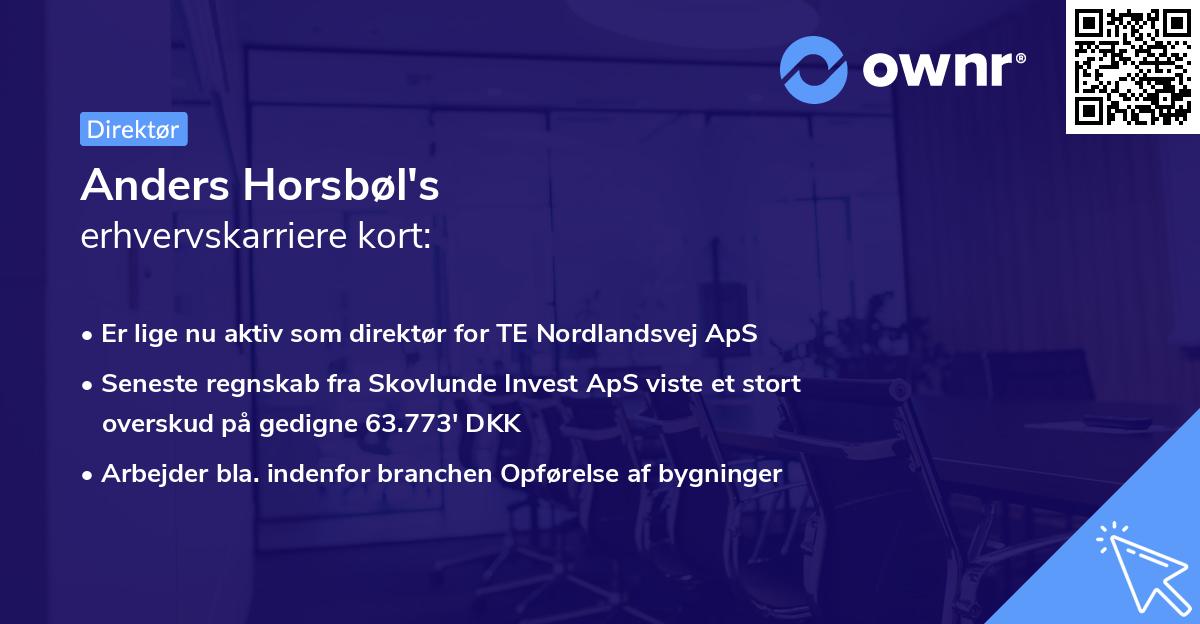 ownr®

Direktør

Anders Horsbøl's
erhvervskarriere kort:

• Er lige nu aktiv som direktør for TE Nordlandsvej ApS
• Seneste regnskab fra Skovlunde Invest ApS viste et stort overskud på gedigne 63.773' DKK
• Arbejder bla. indenfor branchen Opførelse af bygninger